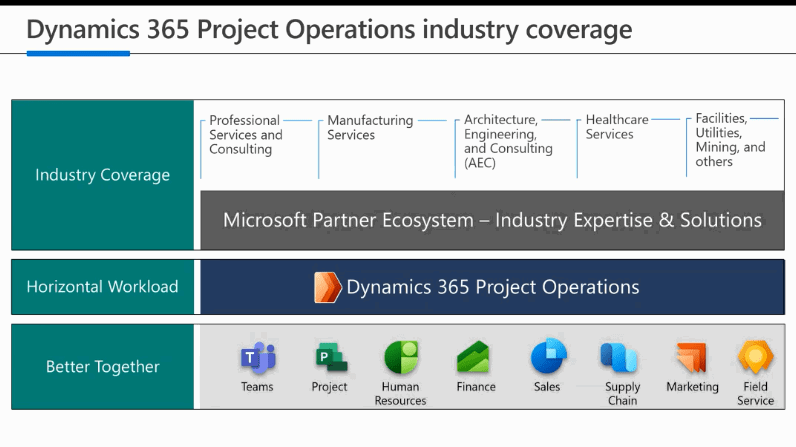 Dynamics 365 Project Operations industry coverage

Industry Coverage

Professional Services and Consulting

Manufacturing Services

Architecture, Engineering, and Consulting (AEC)

Healthcare Services

Facilities, Utilities, Mining, and others

Microsoft Partner Ecosystem – Industry Expertise & Solutions

Horizontal Workload

Dynamics 365 Project Operations

Better Together

Teams

Project

Human Resources

Finance

Sales

Supply Chain

Marketing

Field Service